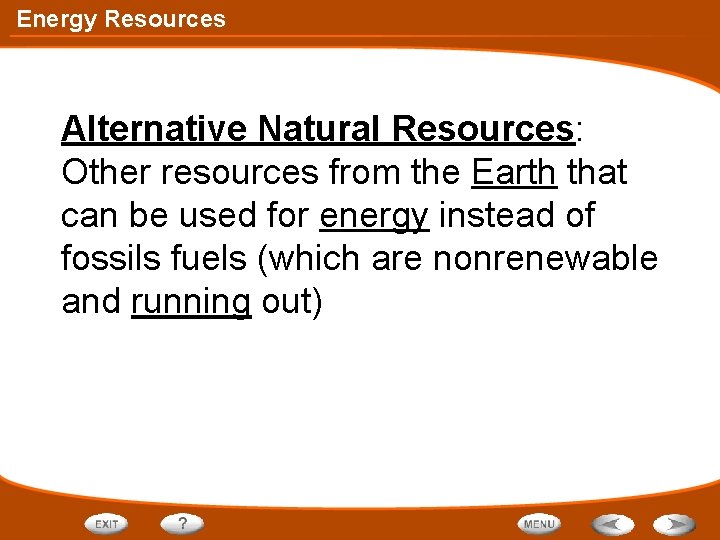 Energy Resources

Alternative Natural Resources: Other resources from the Earth that can be used for energy instead of fossils fuels (which are nonrenewable and running out)

EXIT ? MENU